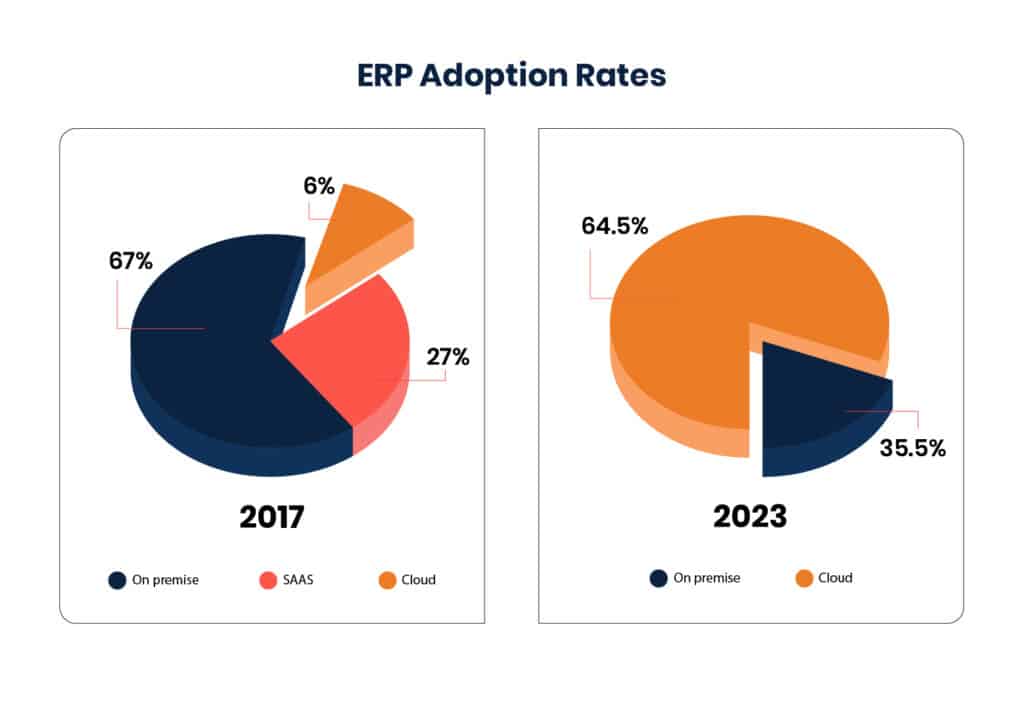 ERP Adoption Rates

6%

67%

27%

2017

On premise SAAS Cloud

64.5%

35.5%

2023

On premise Cloud